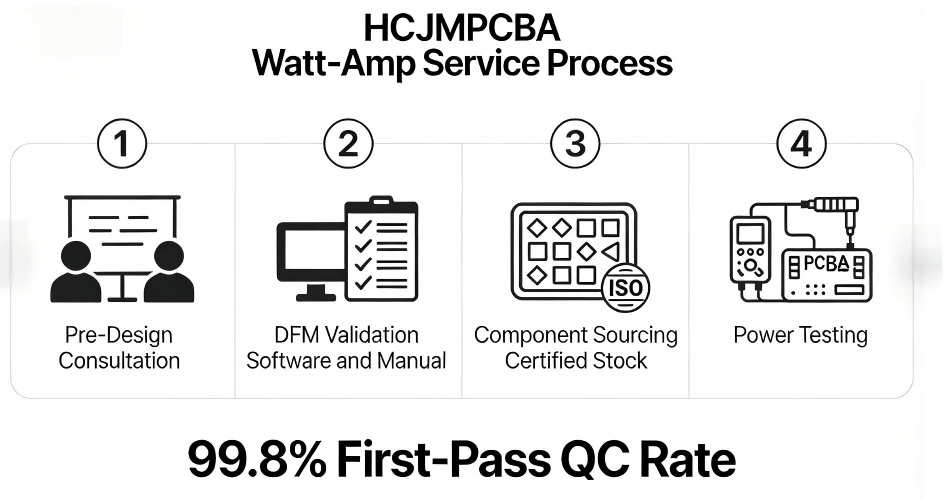 HCJMPCBA
Watt-Amp Service Process

1
Pre-Design Consultation

2
DFM Validation Software and Manual

3
ISO
Component Sourcing Certified Stock

4
PCBA
Power Testing

99.8% First-Pass QC Rate